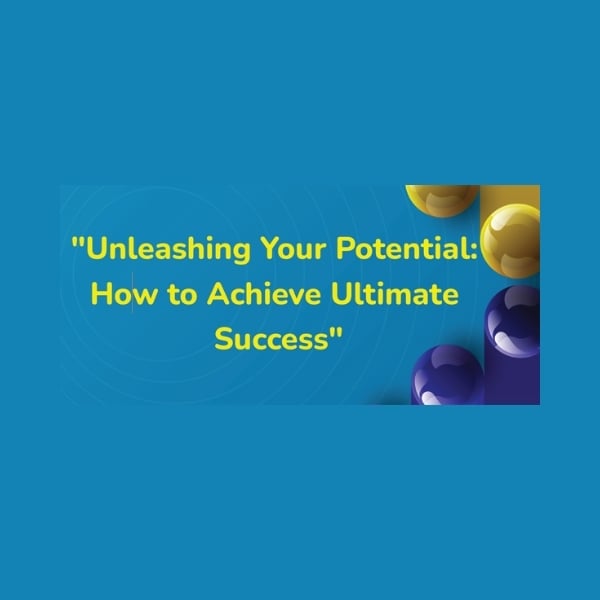 "Unleashing Your Potential: How to Achieve Ultimate Success"